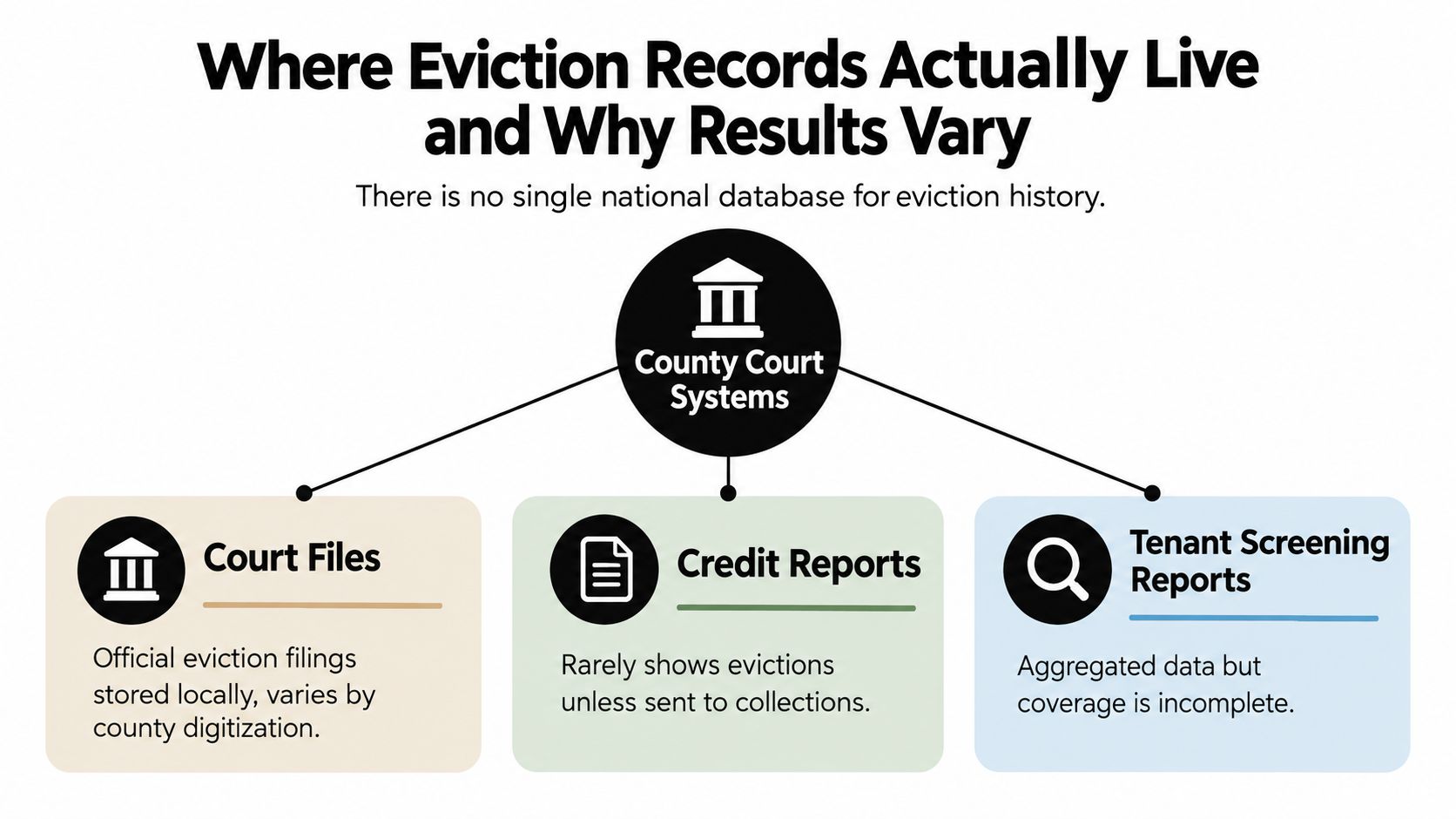 Where Eviction Records Actually Live and Why Results Vary

There is no single national database for eviction history.

County Court Systems

Court Files

Official eviction filings stored locally, varies by county digitization.

Credit Reports

Rarely shows evictions unless sent to collections.

Tenant Screening Reports

Aggregated data but coverage is incomplete.